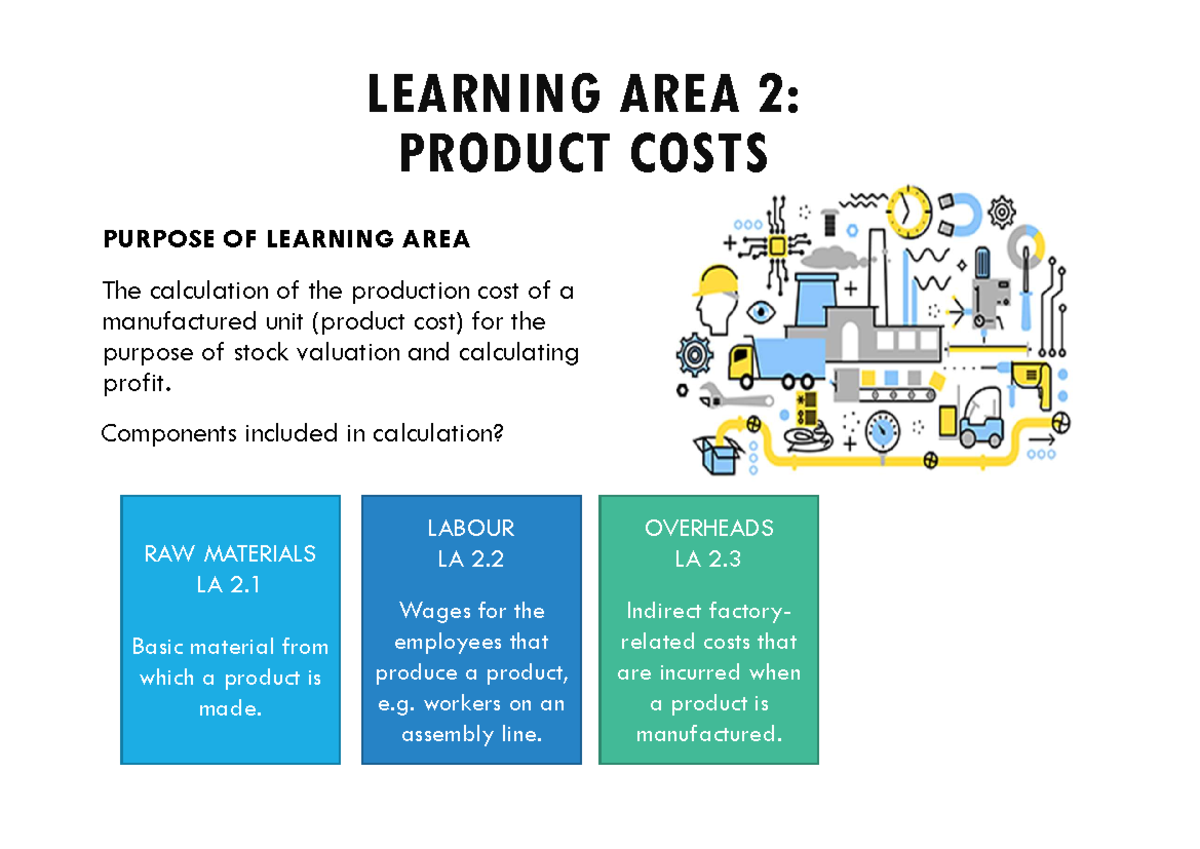 LEARNING AREA 2:
PRODUCT COSTS

PURPOSE OF LEARNING AREA

The calculation of the production cost of a manufactured unit (product cost) for the purpose of stock valuation and calculating profit.

Components included in calculation?

RAW MATERIALS
LA 2.1

Basic material from which a product is made.

LABOUR
LA 2.2

Wages for the employees that produce a product, e.g. workers on an assembly line.

OVERHEADS
LA 2.3

Indirect factory-related costs that are incurred when a product is manufactured.